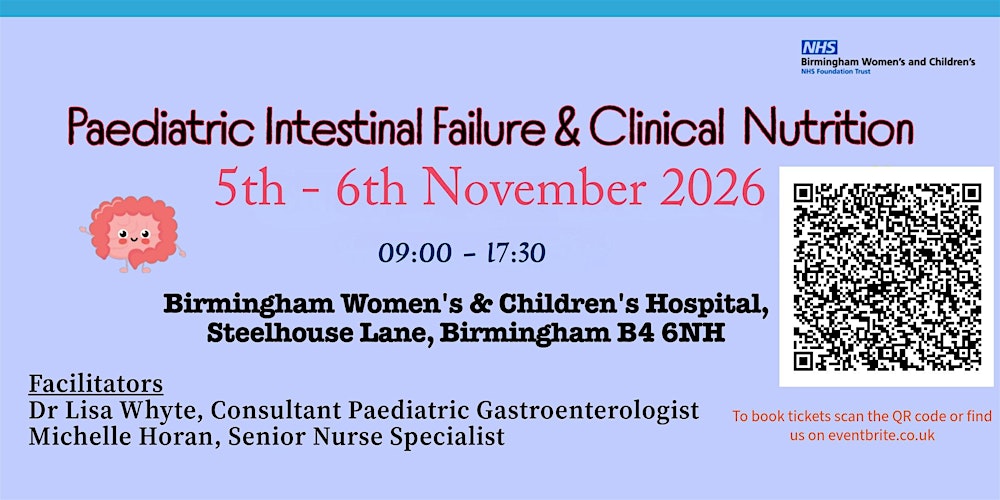 NHS
Birmingham Women's and Children's
NHS Foundation Trust

Paediatric Intestinal Failure & Clinical Nutrition

5th - 6th November 2026

09:00 - 17:30

Birmingham Women's & Children's Hospital, Steelhouse Lane, Birmingham B4 6NH

Facilitators
Dr Lisa Whyte, Consultant Paediatric Gastroenterologist
Michelle Horan, Senior Nurse Specialist

To book tickets scan the QR code or find us on eventbrite.co.uk